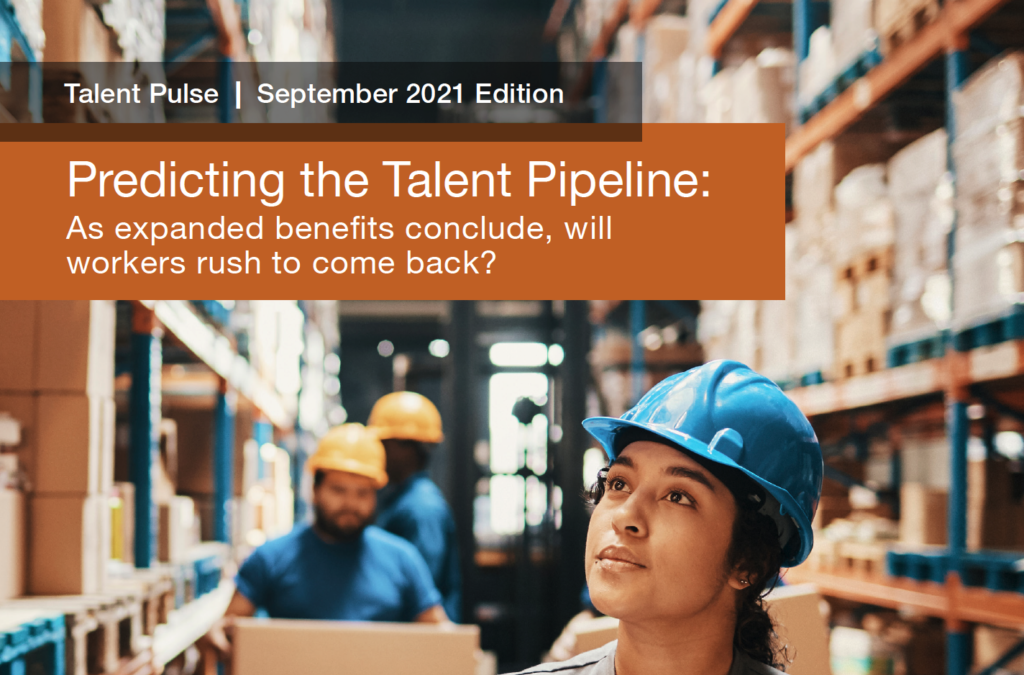 Talent Pulse | September 2021 Edition

Predicting the Talent Pipeline:
As expanded benefits conclude, will workers rush to come back?